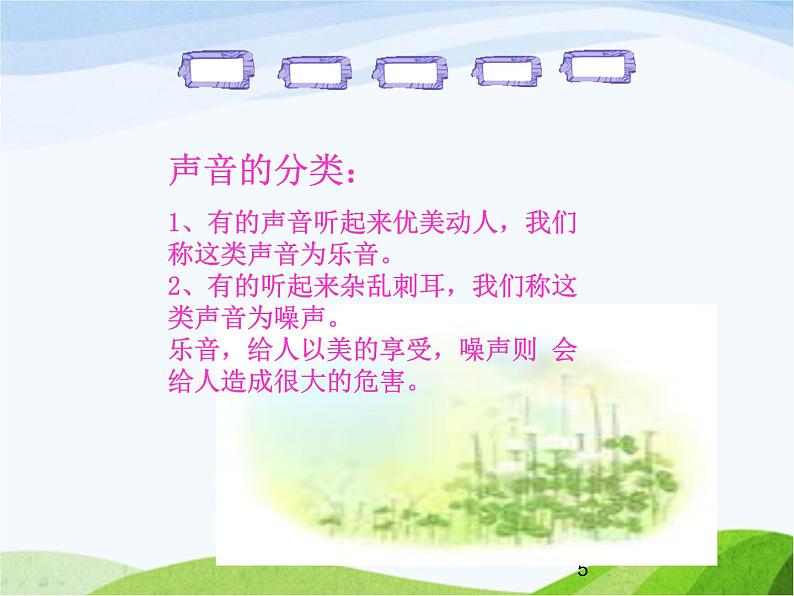 声音的分类：

1、有的声音听起来优美动人，我们称这类声音为乐音。
2、有的听起来杂乱刺耳，我们称这类声音为噪声。
乐音，给人以美的享受，噪声则 会给人造成很大的危害。

5